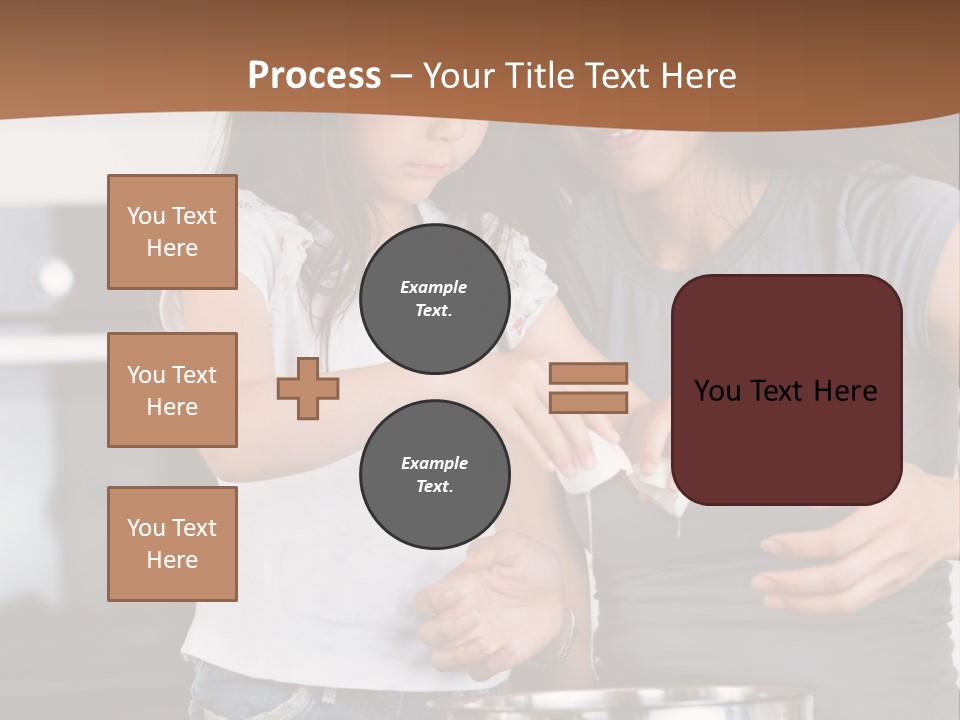 Process – Your Title Text Here

You Text Here

You Text Here

You Text Here

Example Text.

Example Text.

You Text Here